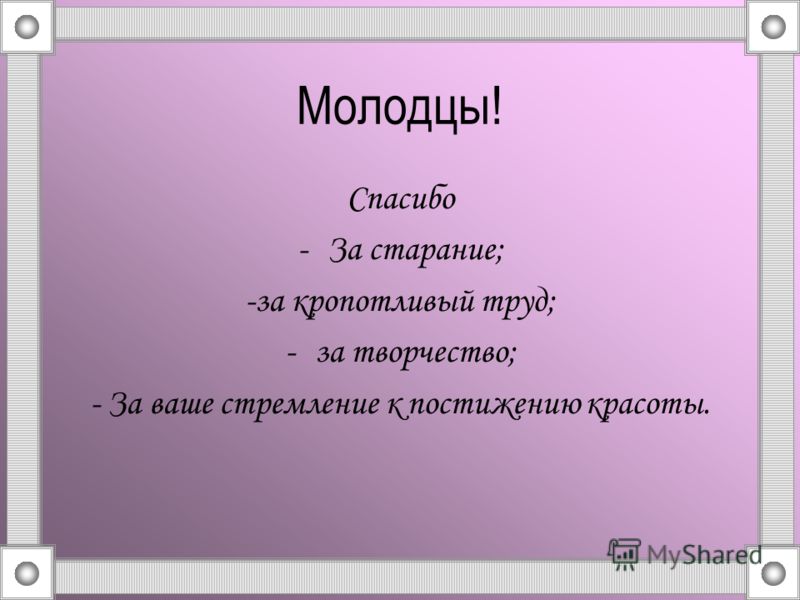 Молодцы!

Спасибо

- За старание;

-за кропотливый труд;

- за творчество;

- За ваше стремление к постижению красоты.

MyShared